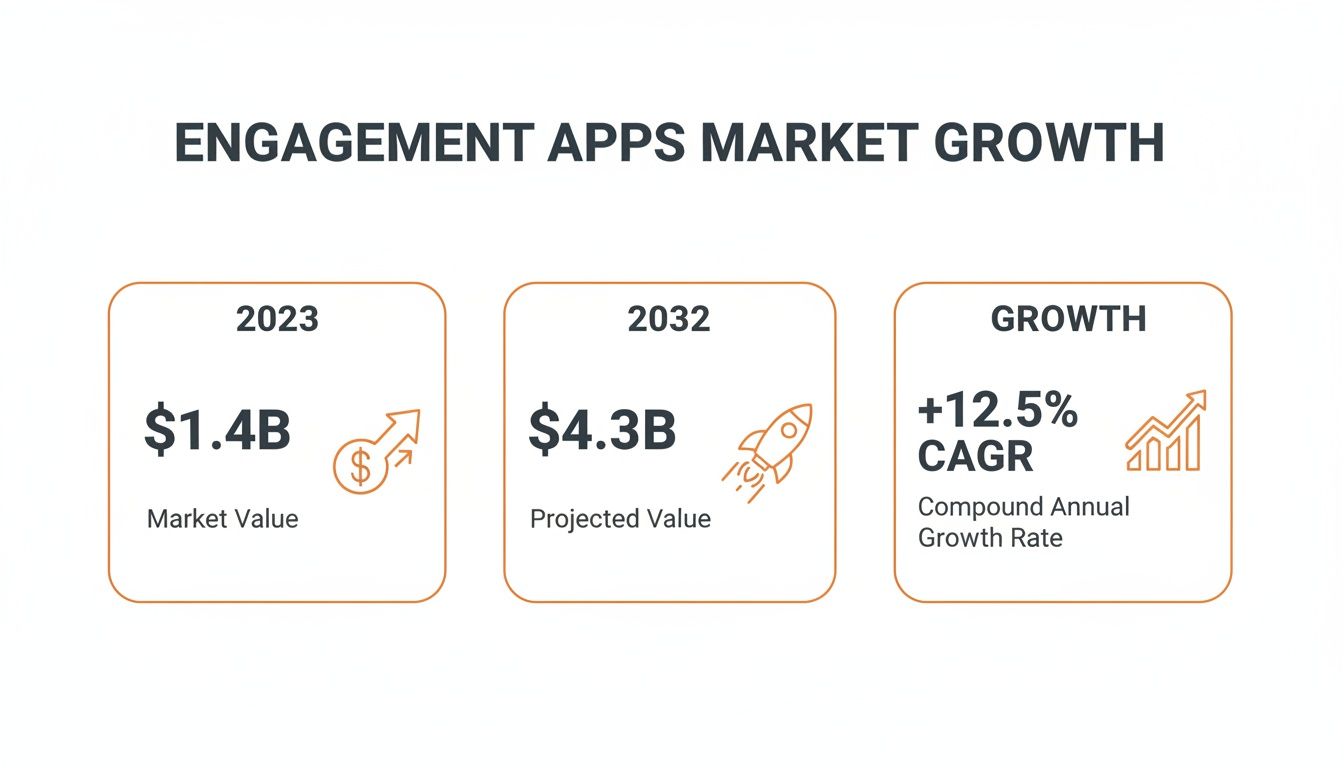 ENGAGEMENT APPS MARKET GROWTH

2023

\$1.4B

Market Value

2032

\$4.3B

Projected Value

GROWTH

+12.5% CAGR

Compound Annual Growth Rate